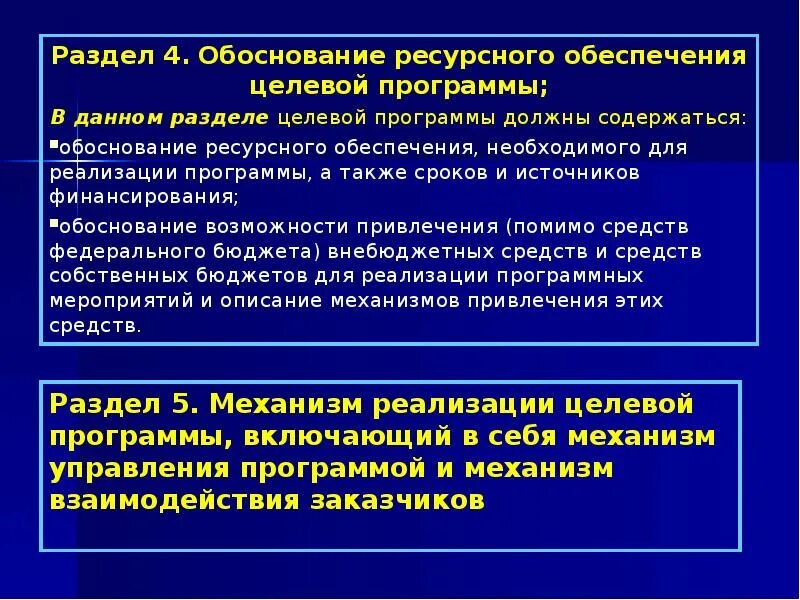 Раздел 4. Обоснование ресурсного обеспечения целевой программы;

В данном разделе целевой программы должны содержаться:

▪обоснование ресурсного обеспечения, необходимого для реализации программы, а также сроков и источников финансирования;

▪обоснование возможности привлечения (помимо средств федерального бюджета) внебюджетных средств и средств собственных бюджетов для реализации программных мероприятий и описание механизмов привлечения этих средств.

Раздел 5. Механизм реализации целевой программы, включающий в себя механизм управления программой и механизм взаимодействия заказчиков